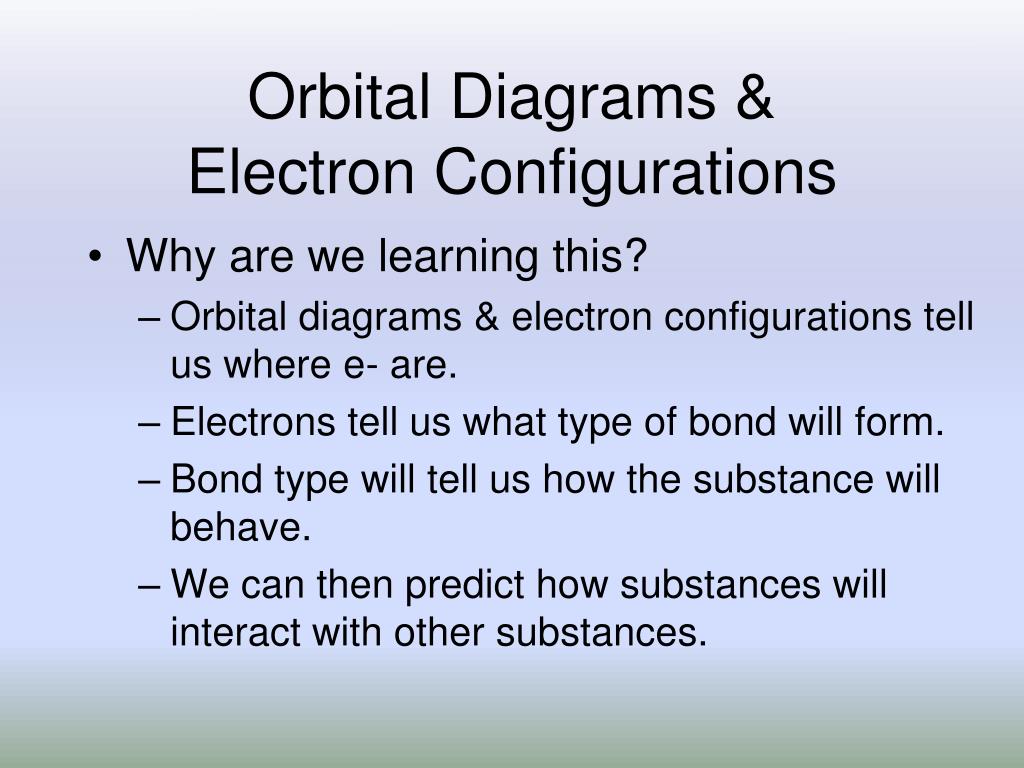 Orbital Diagrams &
Electron Configurations

• Why are we learning this?
– Orbital diagrams & electron configurations tell us where e- are.
– Electrons tell us what type of bond will form.
– Bond type will tell us how the substance will behave.
– We can then predict how substances will interact with other substances.